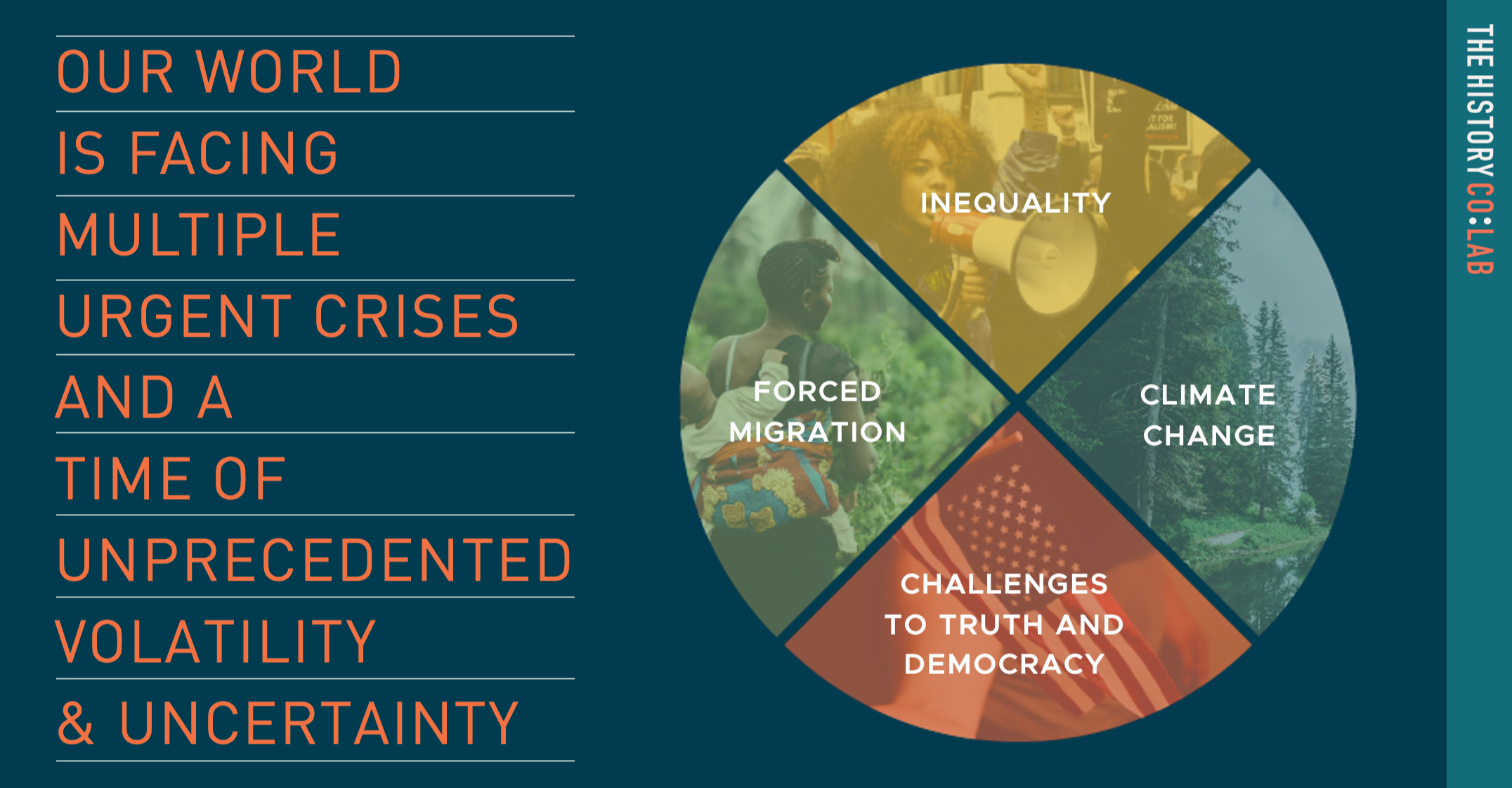 OUR WORLD
IS FACING
MULTIPLE
URGENT CRISES
AND A
TIME OF
UNPRECEDENTED
VOLATILITY
& UNCERTAINTY

INEQUALITY

FORCED MIGRATION

CLIMATE CHANGE

CHALLENGES TO TRUTH AND DEMOCRACY

THE HISTORY CO:LAB